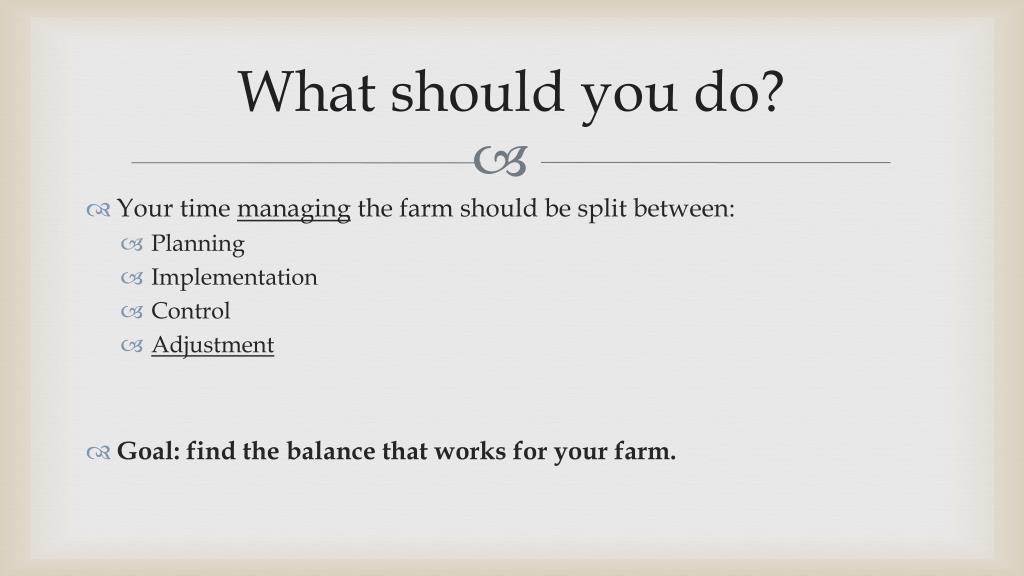 What should you do?

Your time managing the farm should be split between:

Planning

Implementation

Control

Adjustment

Goal: find the balance that works for your farm.